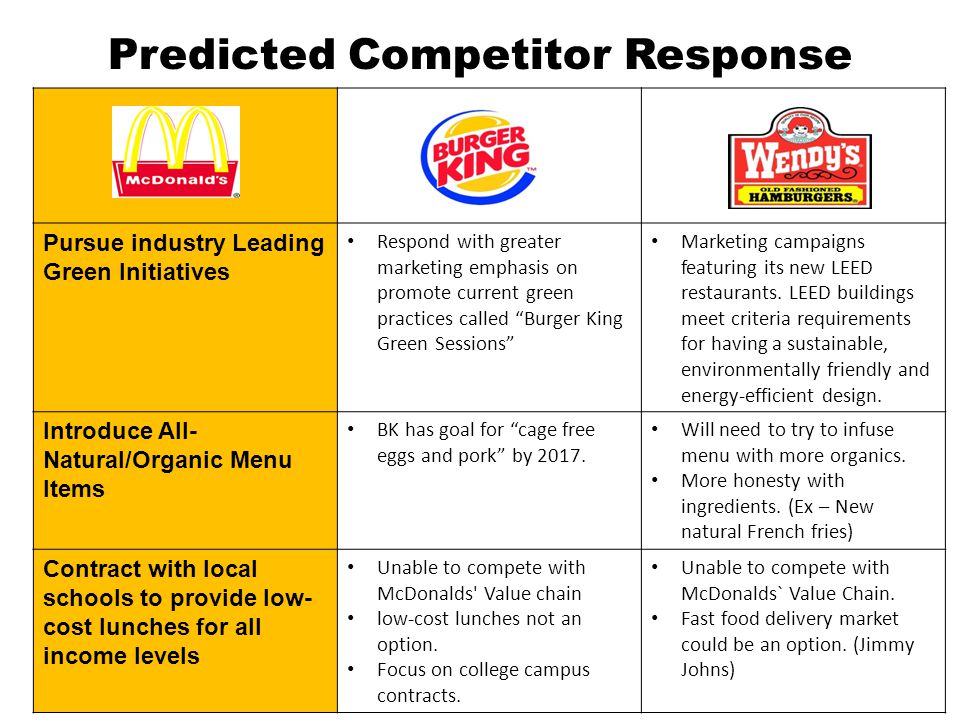 Predicted Competitor Response

| McDonald's | BURGER KING | WENDY'S OLD FASHIONED HAMBURGERS |
|---|---|---|
| Pursue industry Leading Green Initiatives | • Respond with greater marketing emphasis on promote current green practices called “Burger King Green Sessions” | • Marketing campaigns featuring its new LEED restaurants. LEED buildings meet criteria requirements for having a sustainable, environmentally friendly and energy-efficient design. |
| Introduce All-Natural/Organic Menu Items | • BK has goal for “cage free eggs and pork” by 2017. | • Will need to try to infuse menu with more organics. • More honesty with ingredients. (Ex – New natural French fries) |
| Contract with local schools to provide low-cost lunches for all income levels | • Unable to compete with McDonalds' Value chain • low-cost lunches not an option. • Focus on college campus contracts. | • Unable to compete with McDonalds` Value Chain. • Fast food delivery market could be an option. (Jimmy Johns) |